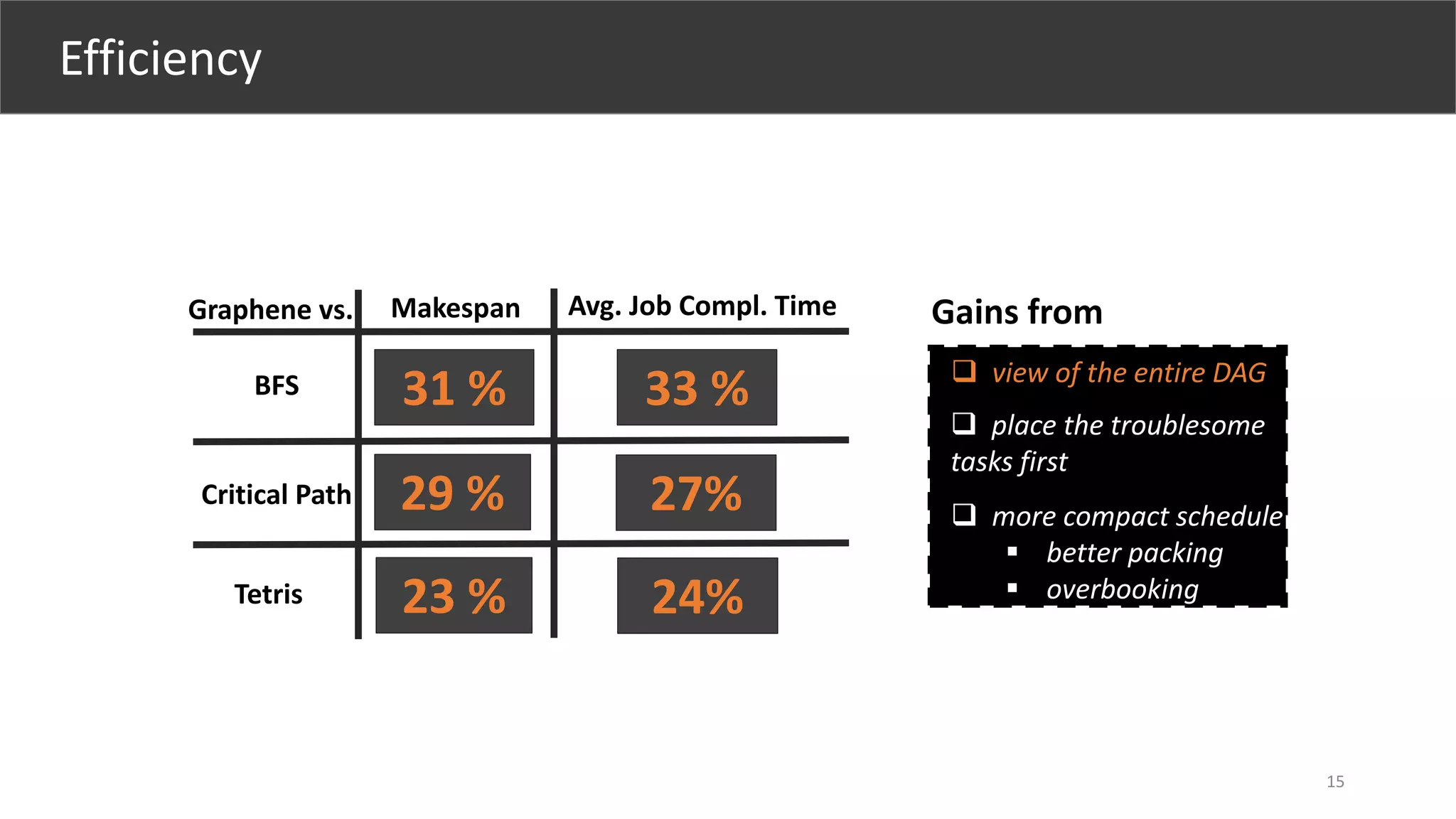 Efficiency

| Graphene vs. | Makespan | Avg. Job Compl. Time |
|---|---|---|
| BFS | 31 % | 33 % |
| Critical Path | 29 % | 27% |
| Tetris | 23 % | 24% |

Gains from

❑ view of the entire DAG

❑ place the troublesome tasks first

❑ more compact schedule
▪ better packing
▪ overbooking

15